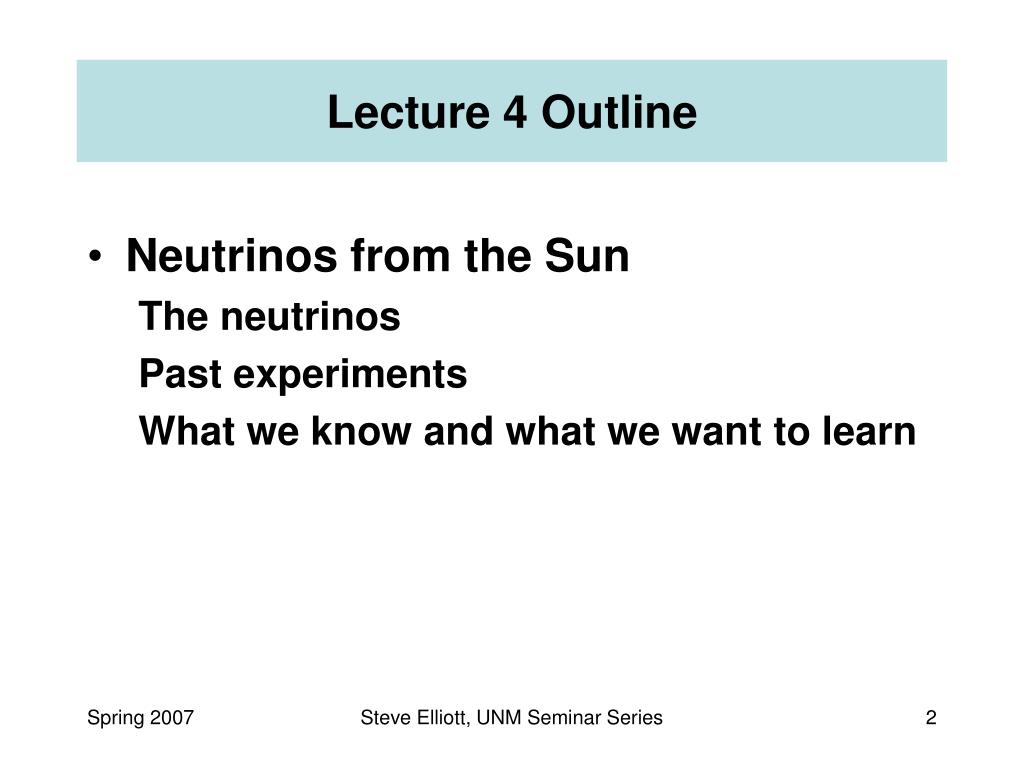 Lecture 4 Outline

• Neutrinos from the Sun

The neutrinos

Past experiments

What we know and what we want to learn

Spring 2007

Steve Elliott, UNM Seminar Series

2